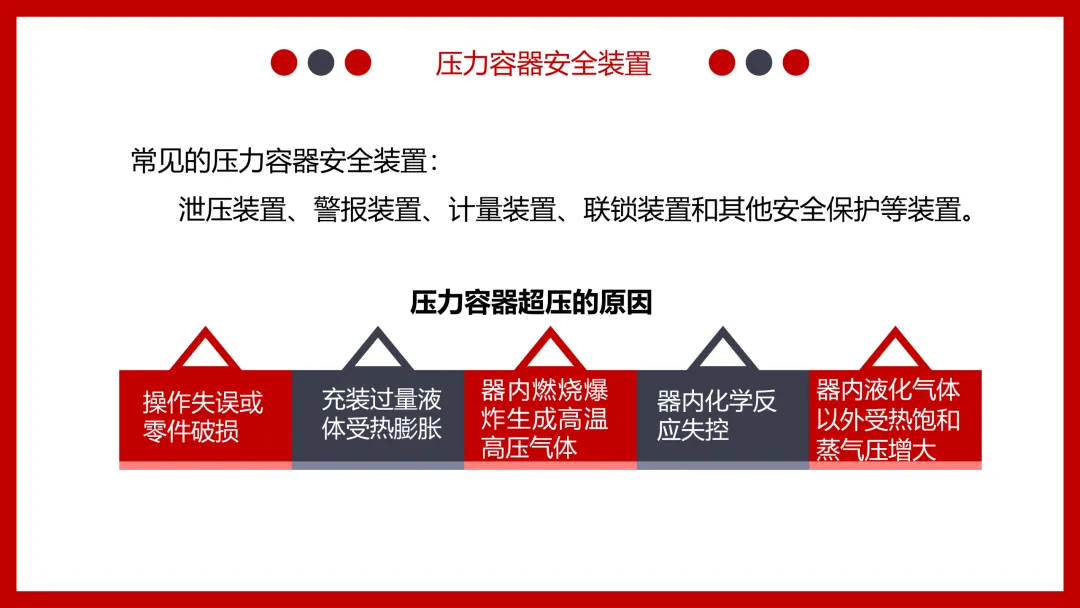 压力容器安全装置

常见的压力容器安全装置：

泄压装置、警报装置、计量装置、联锁装置和其他安全保护等装置。

压力容器超压的原因

操作失误或零件破损

充装过量液体受热膨胀

器内燃烧爆炸生成高温高压气体

器内化学反应失控

器内液化气体以外受热饱和蒸气压增大